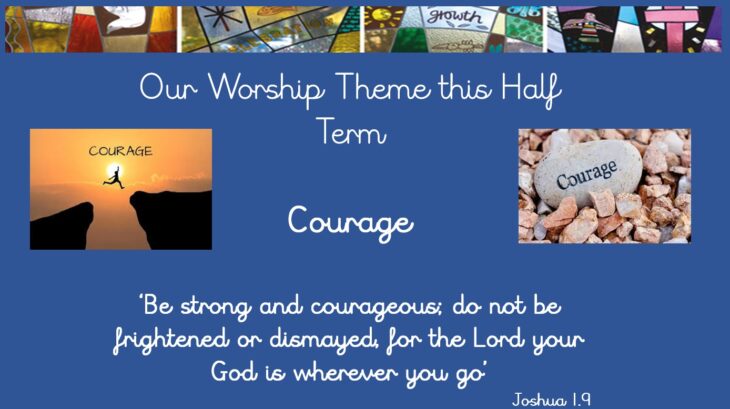 growth

Our Worship Theme this Half Term

COURAGE

Courage

Courage

'Be strong and courageous; do not be frightened or dismayed, for the Lord your God is wherever you go'

Joshua 1.9